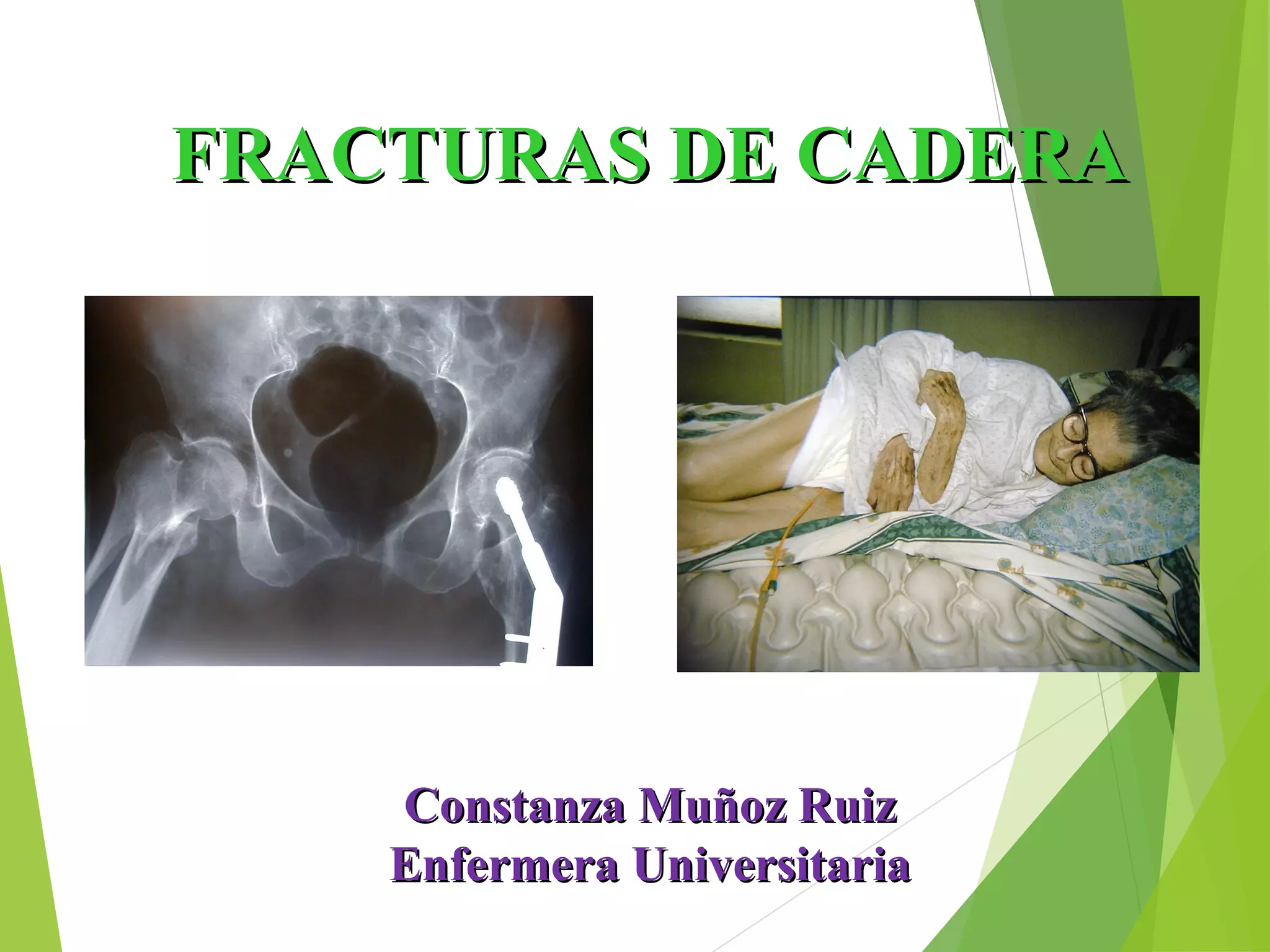 FRACTURAS DE CADERA

Constanza Muñoz Ruiz
Enfermera Universitaria